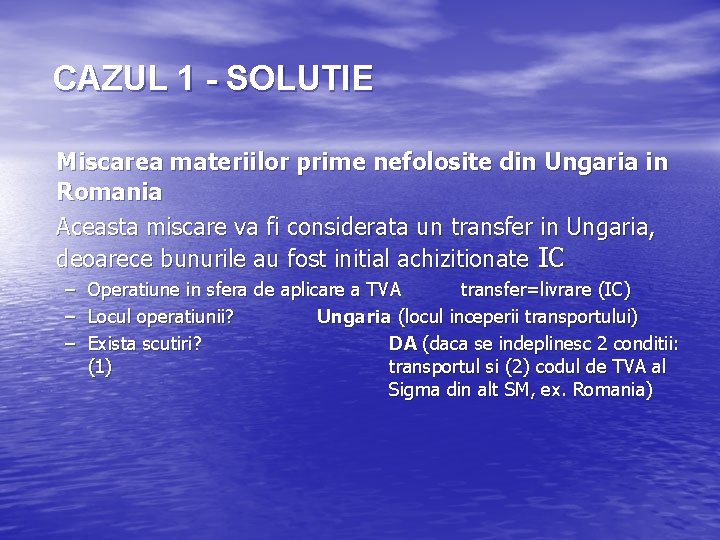 CAZUL 1 - SOLUTIE

Miscarea materiilor prime nefolosite din Ungaria in Romania

Aceasta miscare va fi considerata un transfer in Ungaria, deoarece bunurile au fost initial achizitionate IC

– Operatiune in sfera de aplicare a TVA transfer=livrare (IC)
– Locul operatiunii? Ungaria (locul inceperii transportului)
– Exista scutiri? DA (daca se indeplinesc 2 conditii: (1) transportul si (2) codul de TVA al Sigma din alt SM, ex. Romania)